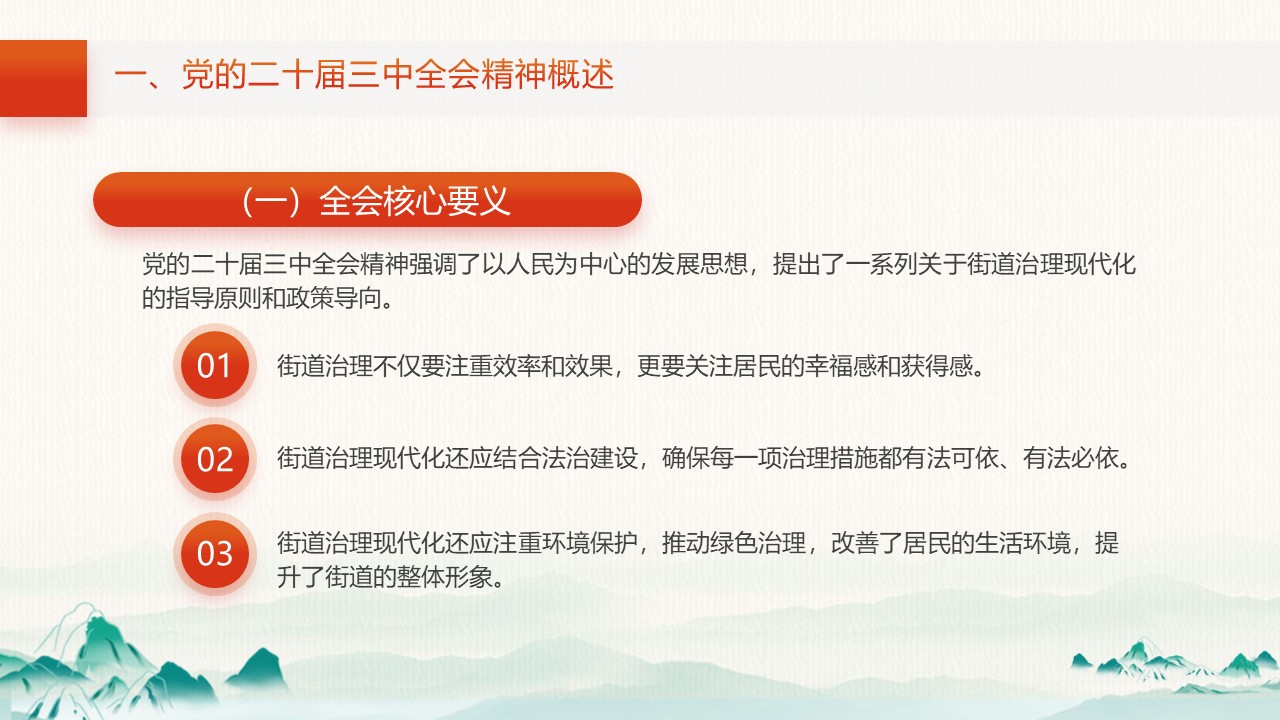 一、党的二十届三中全会精神概述

（一）全会核心要义

党的二十届三中全会精神强调了以人民为中心的发展思想，提出了一系列关于街道治理现代化的指导原则和政策导向。

01 街道治理不仅要注重效率和效果，更要关注居民的幸福感和获得感。

02 街道治理现代化还应结合法治建设，确保每一项治理措施都有法可依、有法必依。

03 街道治理现代化还应注重环境保护，推动绿色治理，改善了居民的生活环境，提升了街道的整体形象。